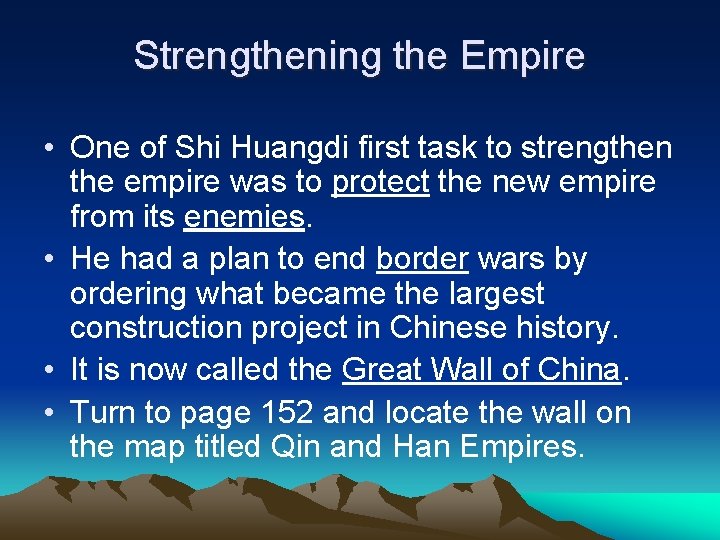 Strengthening the Empire

• One of Shi Huangdi first task to strengthen the empire was to protect the new empire from its enemies.

• He had a plan to end border wars by ordering what became the largest construction project in Chinese history.

• It is now called the Great Wall of China.

• Turn to page 152 and locate the wall on the map titled Qin and Han Empires.